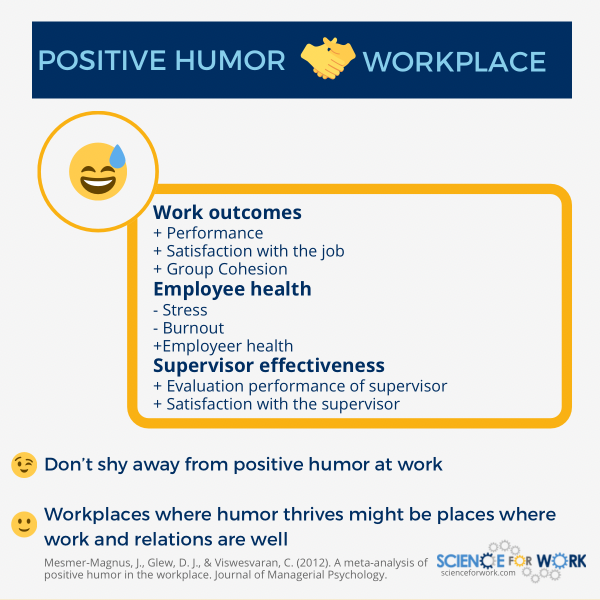 POSITIVE HUMOR WORKPLACE

Work outcomes
+ Performance
+ Satisfaction with the job
+ Group Cohesion
Employee health
- Stress
- Burnout
+Employeer health
Supervisor effectiveness
+ Evaluation performance of supervisor
+ Satisfaction with the supervisor

Don't shy away from positive humor at work

Workplaces where humor thrives might be places where work and relations are well

Mesmer-Magnus, J., Glew, D. J., & Viswesvaran, C. (2012). A meta-analysis of positive humor in the workplace. Journal of Managerial Psychology.

SCIENCE FOR WORK
scienceforwork.com